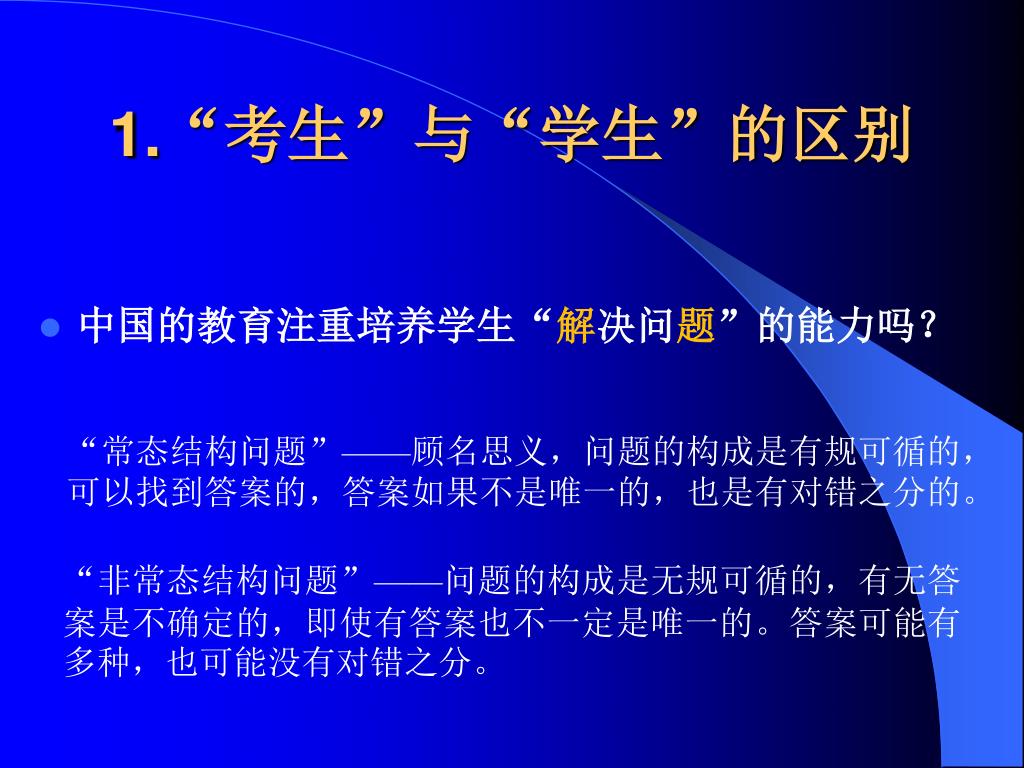 1. “考生”与“学生”的区别

中国的教育注重培养学生“解决问题”的能力吗？

“常态结构问题”——顾名思义，问题的构成是有规可循的，可以找到答案的，答案如果不是唯一的，也是有对错之分的。

“非常态结构问题”——问题的构成是无规可循的，有无答案是不确定的，即使有答案也不一定是唯一的。答案可能有多种，也可能没有对错之分。